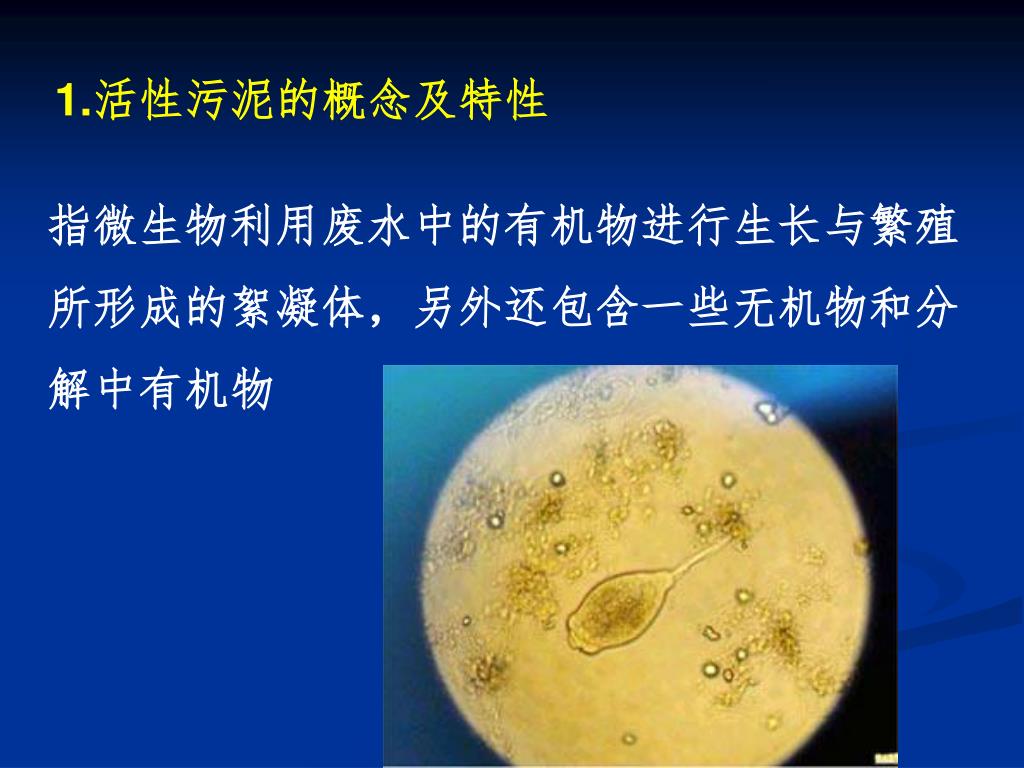 1.活性污泥的概念及特性

指微生物利用废水中的有机物进行生长与繁殖所形成的絮凝体，另外还包含一些无机物和分解中有机物